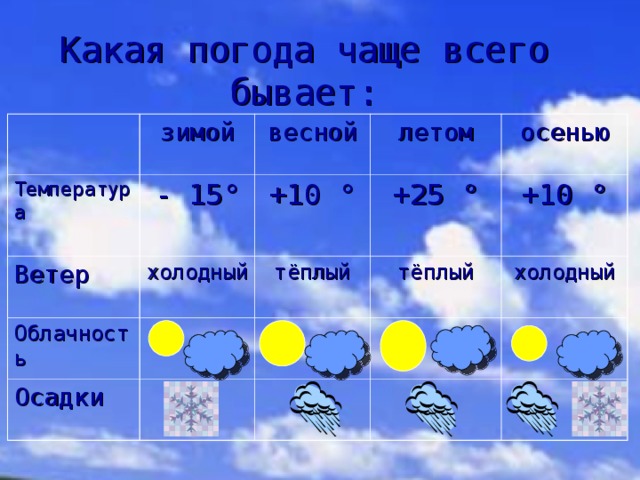 Какая погода чаще всего бывает:

| | зимой | весной | летом | осенью |
|---|---|---|---|---|
| Температура | - 15° | +10 ° | +25 ° | +10 ° |
| Ветер | холодный | тёплый | тёплый | холодный |
| Облачность | | | | |
| Осадки | | | | |